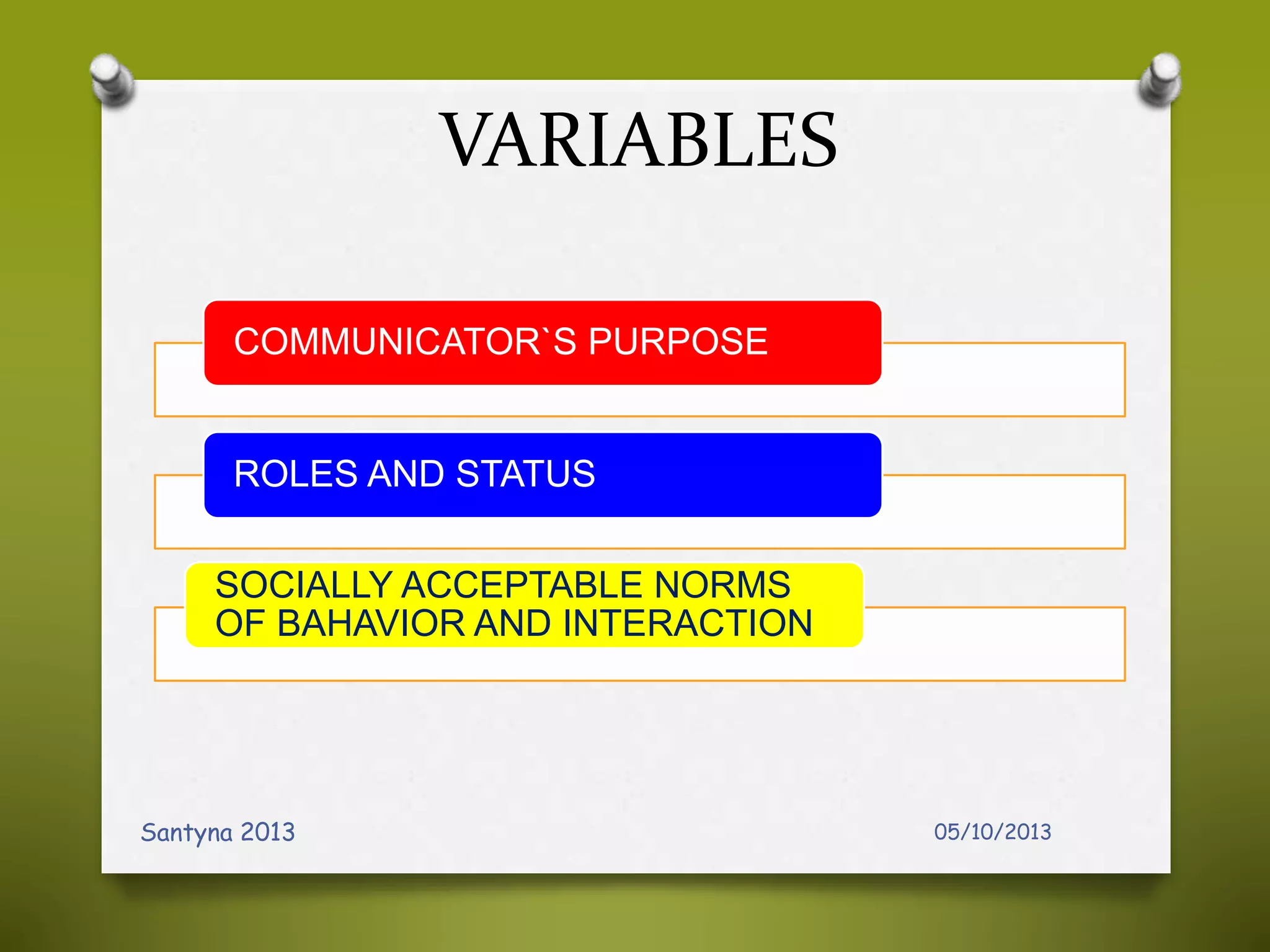 VARIABLES

COMMUNICATOR`S PURPOSE

ROLES AND STATUS

SOCIALLY ACCEPTABLE NORMS OF BAHAVIOR AND INTERACTION

Santyna 2013

05/10/2013